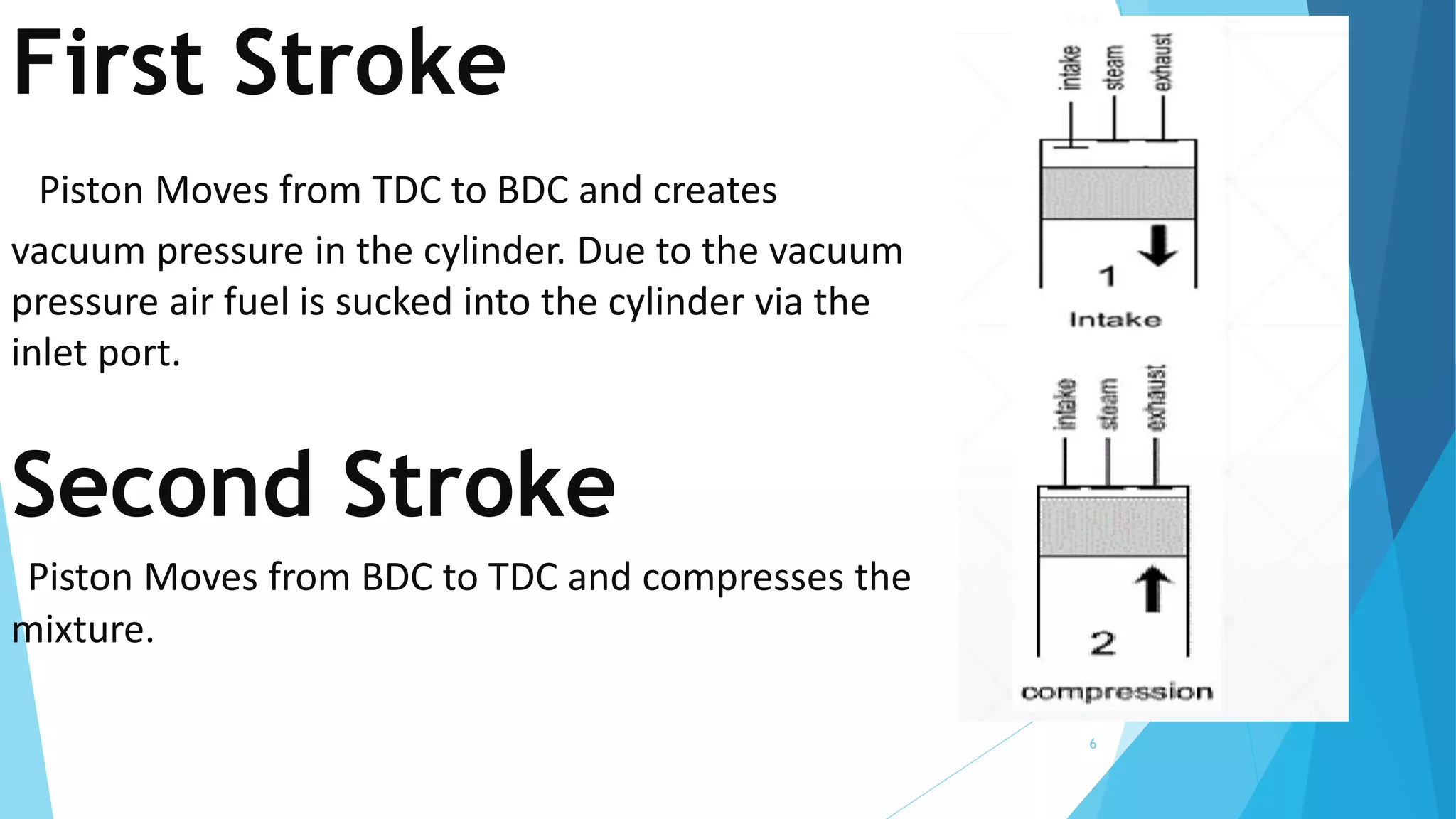 First Stroke

Piston Moves from TDC to BDC and creates vacuum pressure in the cylinder. Due to the vacuum pressure air fuel is sucked into the cylinder via the inlet port.

Second Stroke

Piston Moves from BDC to TDC and compresses the mixture.

intake
steam
exhaust
1
Intake

intake
steam
exhaust
2
compression

6